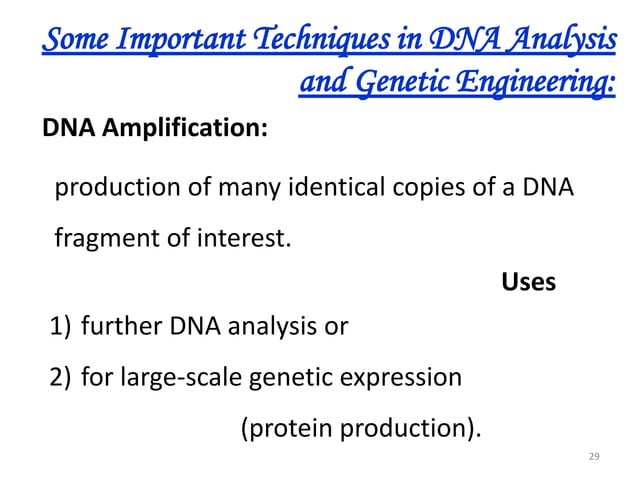 Some Important Techniques in DNA Analysis and Genetic Engineering:

DNA Amplification:

production of many identical copies of a DNA fragment of interest.

Uses

1) further DNA analysis or

2) for large-scale genetic expression (protein production).

29